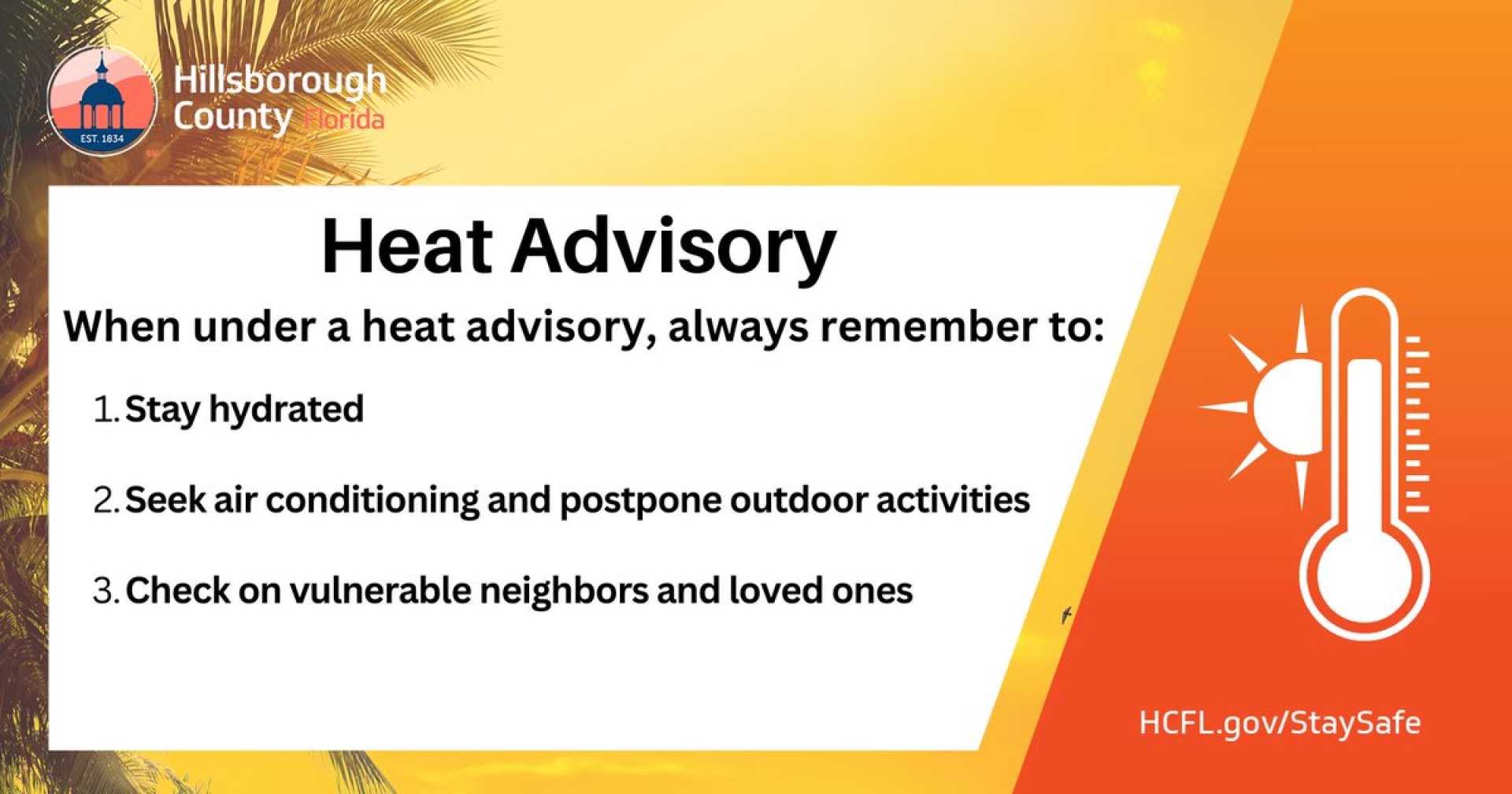 EST. 1834
Hillsborough County Florida

Heat Advisory

When under a heat advisory, always remember to:

1. Stay hydrated

2. Seek air conditioning and postpone outdoor activities

3. Check on vulnerable neighbors and loved ones

HCFL.gov/StaySafe